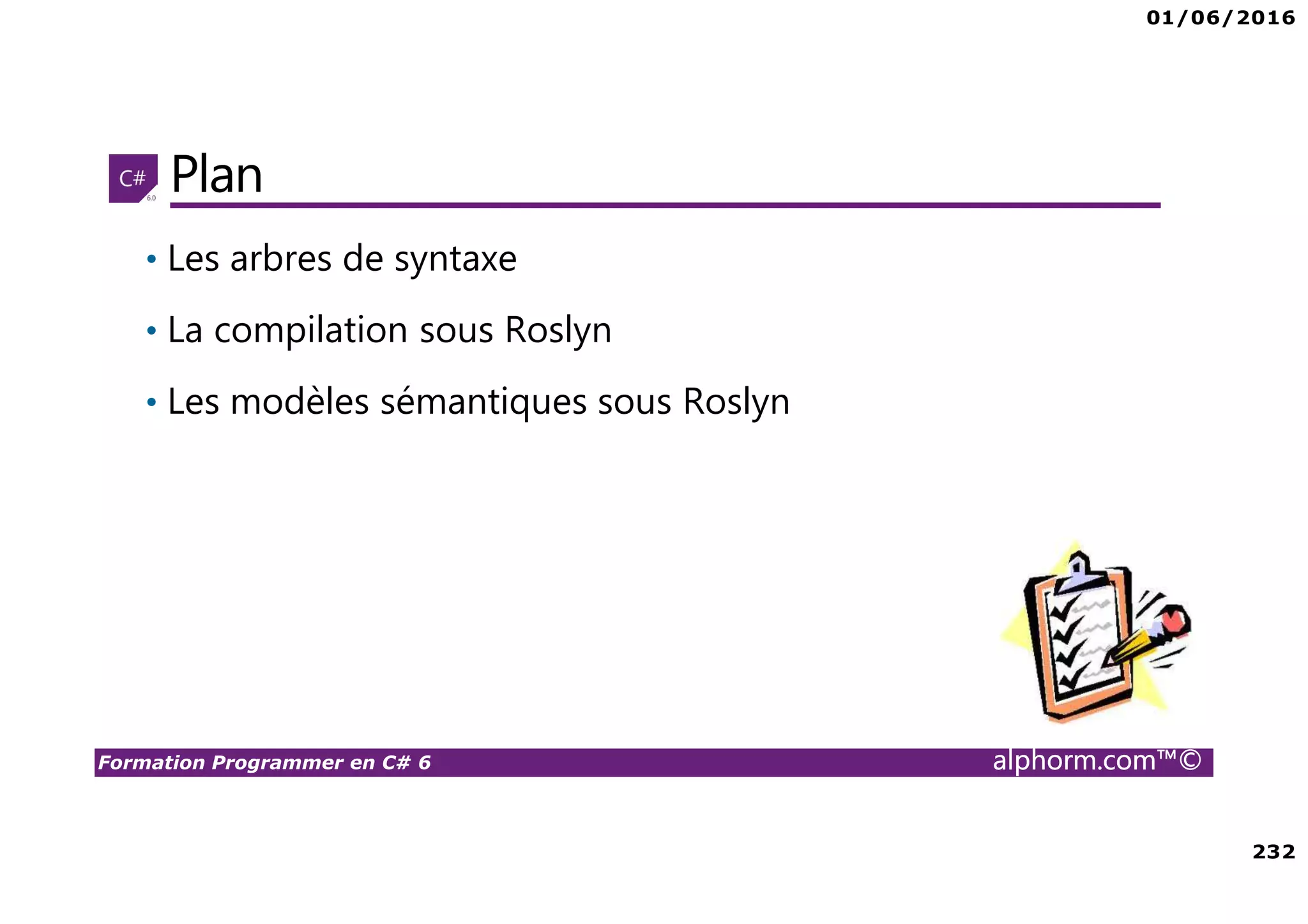 01/06/2016

C#
6.0

Plan

• Les arbres de syntaxe
• La compilation sous Roslyn
• Les modèles sémantiques sous Roslyn

Formation Programmer en C# 6

alphorm.com™©

232